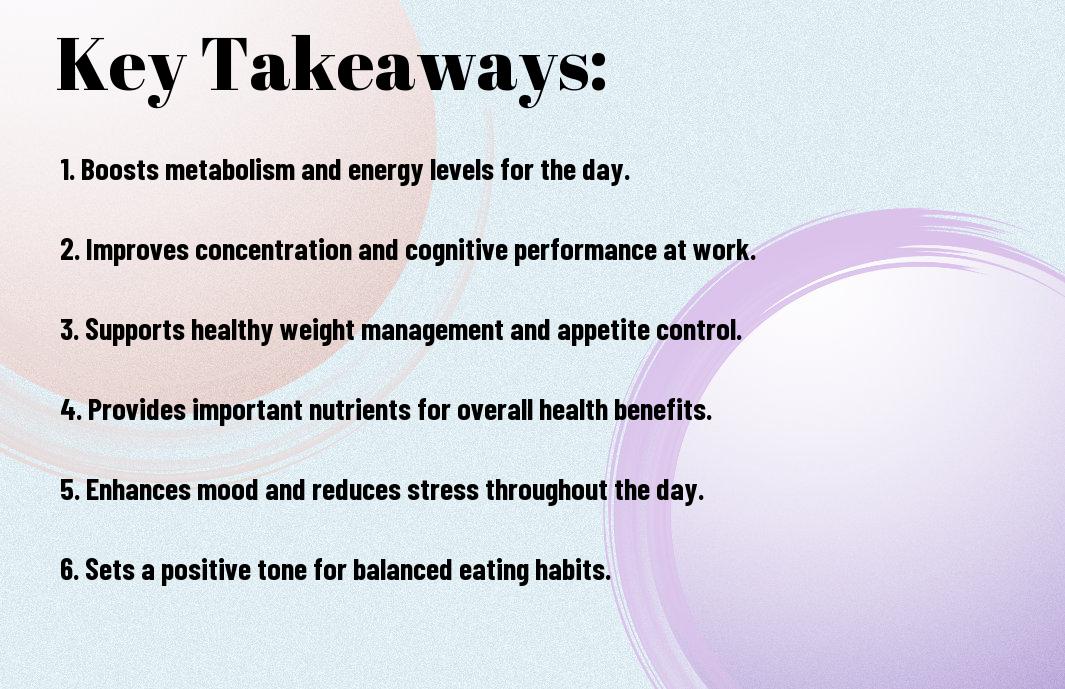 Key Takeaways:

1. Boosts metabolism and energy levels for the day.

2. Improves concentration and cognitive performance at work.

3. Supports healthy weight management and appetite control.

4. Provides important nutrients for overall health benefits.

5. Enhances mood and reduces stress throughout the day.

6. Sets a positive tone for balanced eating habits.